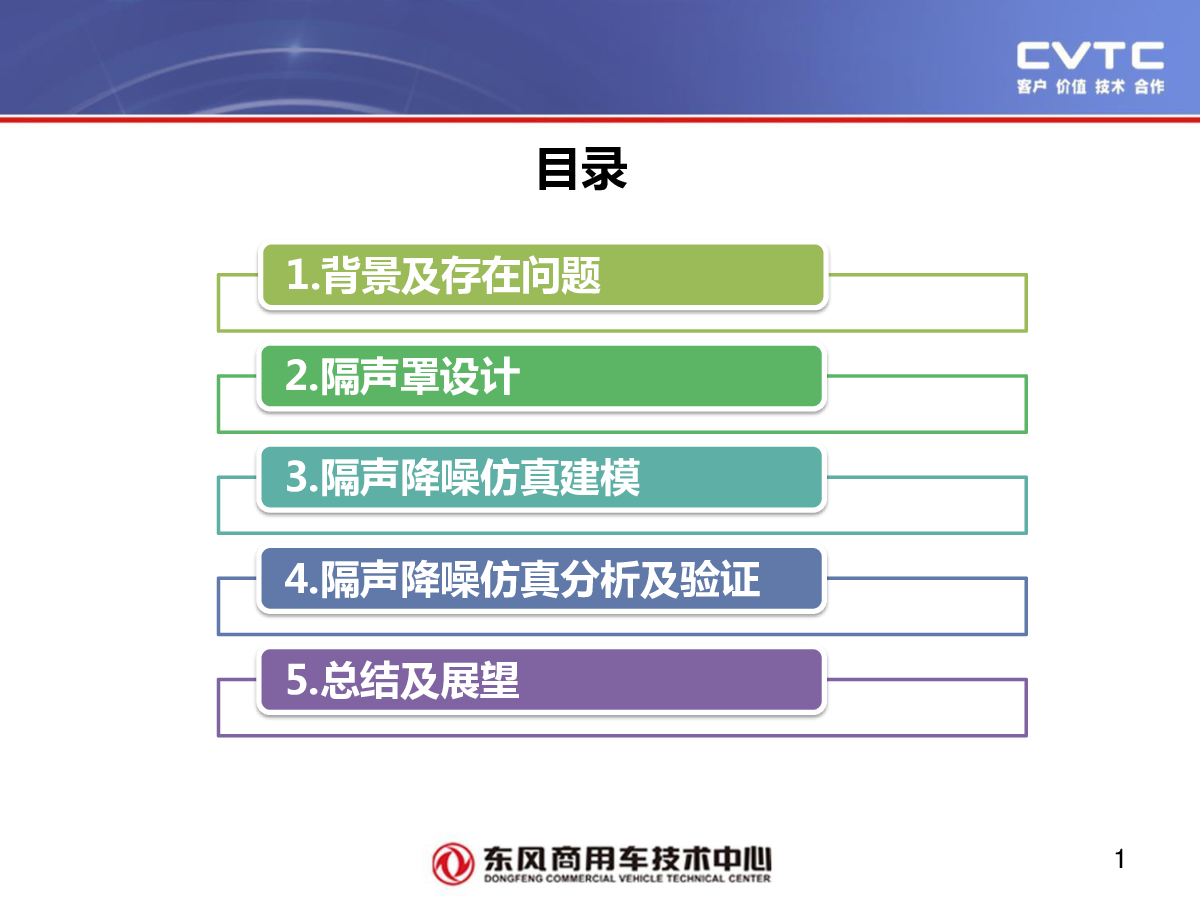 CVTC
客户 价值 技术 合作

目录

1.背景及存在问题

2.隔声罩设计

3.隔声降噪仿真建模

4.隔声降噪仿真分析及验证

5.总结及展望

东风商用车技术中心
DONGFENG COMMERCIAL VEHICLE TECHNICAL CENTER

1